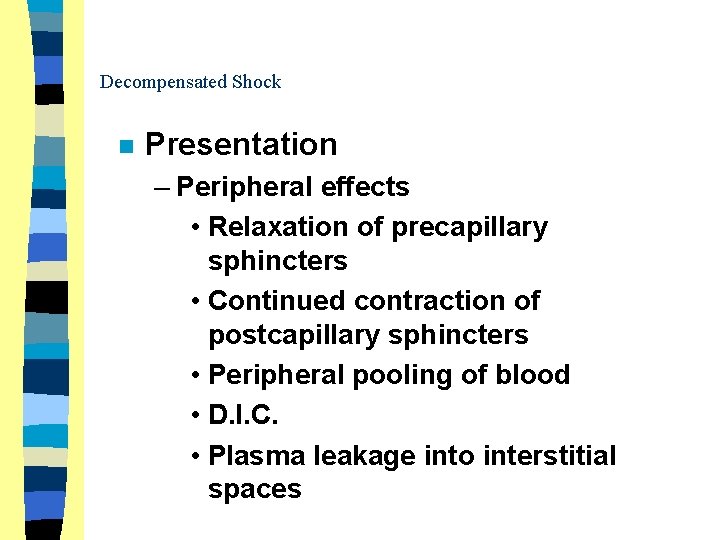 Decompensated Shock

■ Presentation

– Peripheral effects

• Relaxation of precapillary sphincters

• Continued contraction of postcapillary sphincters

• Peripheral pooling of blood

• D.I.C.

• Plasma leakage into interstitial spaces